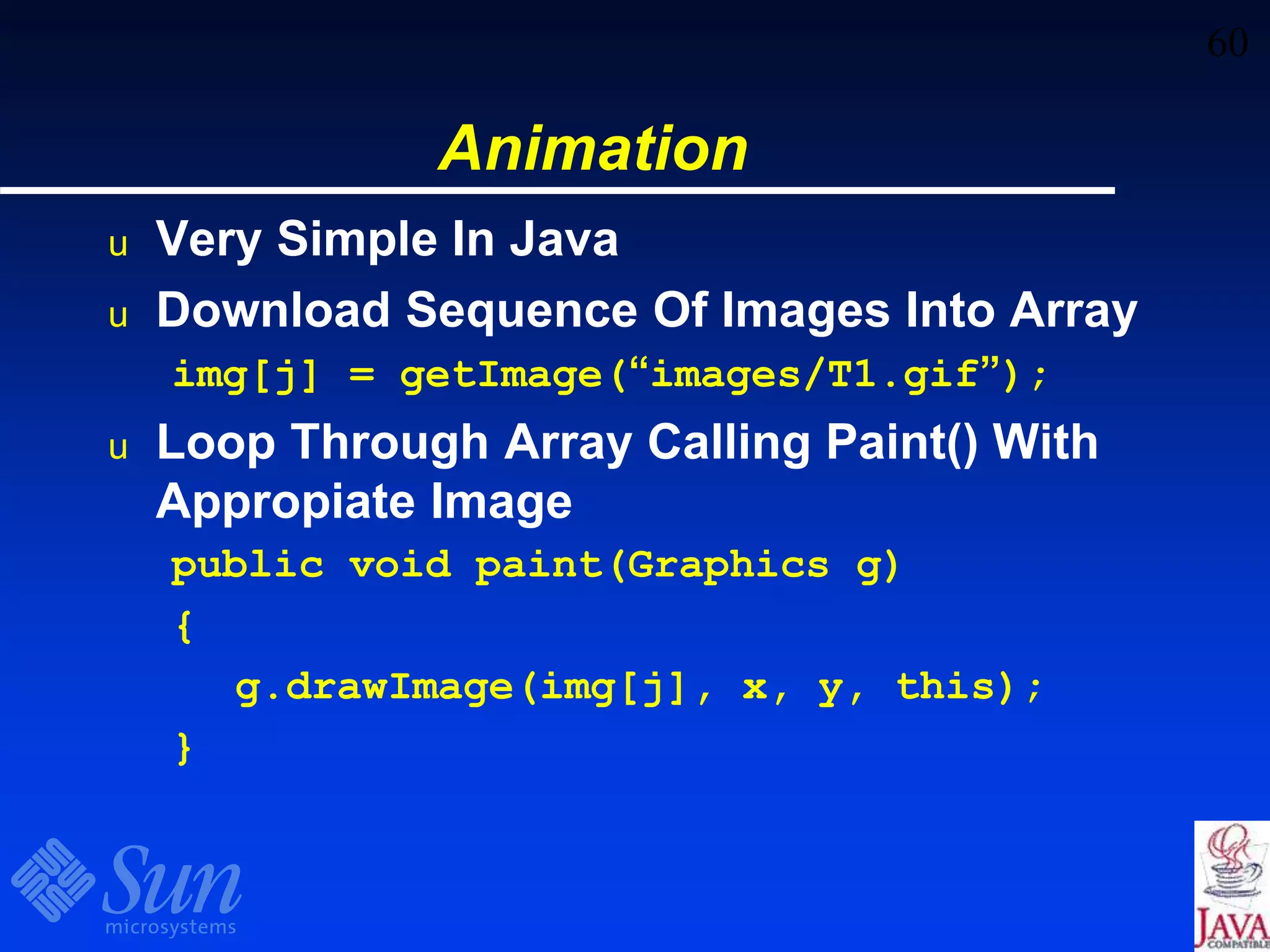 60

Animation

u Very Simple In Java

u Download Sequence Of Images Into Array

img[j] = getImage(“images/T1.gif”);

u Loop Through Array Calling Paint() With Appropiate Image

public void paint(Graphics g)
{
g.drawImage(img[j], x, y, this);
}

Sun microsystems

JAVA COMPATIBLE